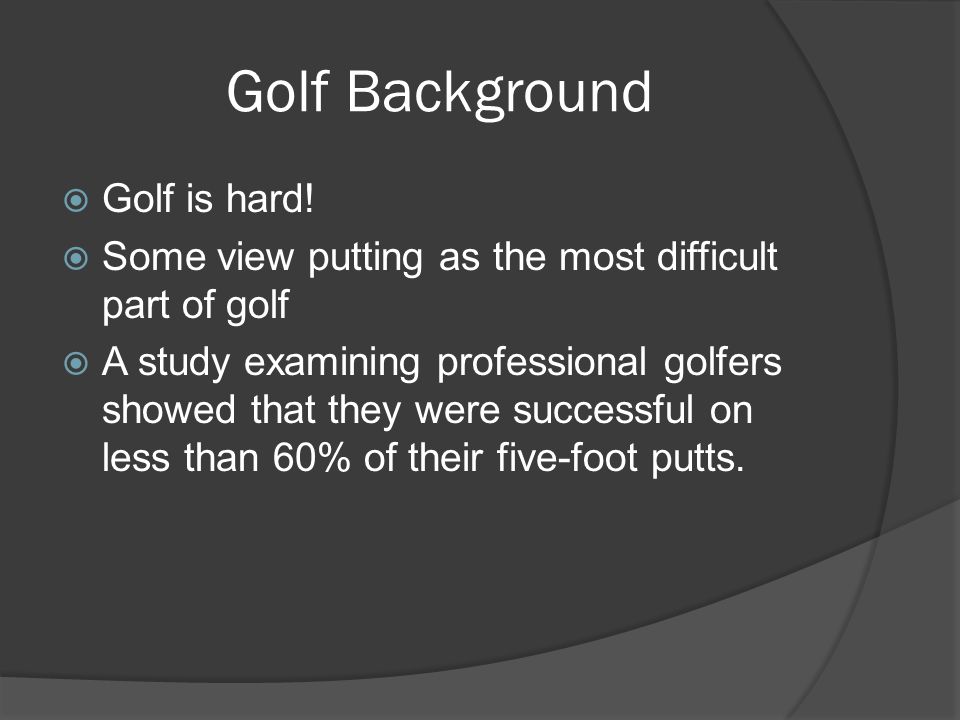 Golf Background

Golf is hard!

Some view putting as the most difficult part of golf

A study examining professional golfers showed that they were successful on less than 60% of their five-foot putts.